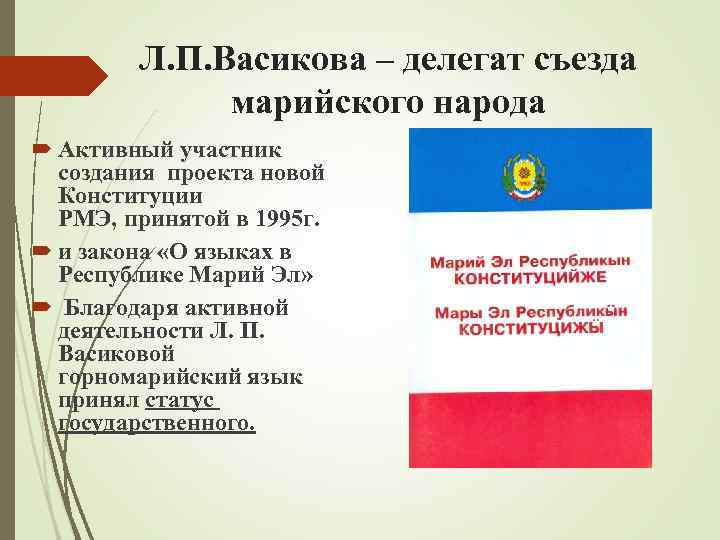 Л.П.Васикова – делегат съезда марийского народа

Активный участник создания проекта новой Конституции РМЭ, принятой в 1995г.

и закона «О языках в Республике Марий Эл»

Благодаря активной деятельности Л. П. Васиковой горномарийский язык принял статус государственного.

Марий Эл Республикын
КОНСТИТУЦИЙЖЕ

Мары Эл Республикӹн
КОНСТИТУЦИЖӸ